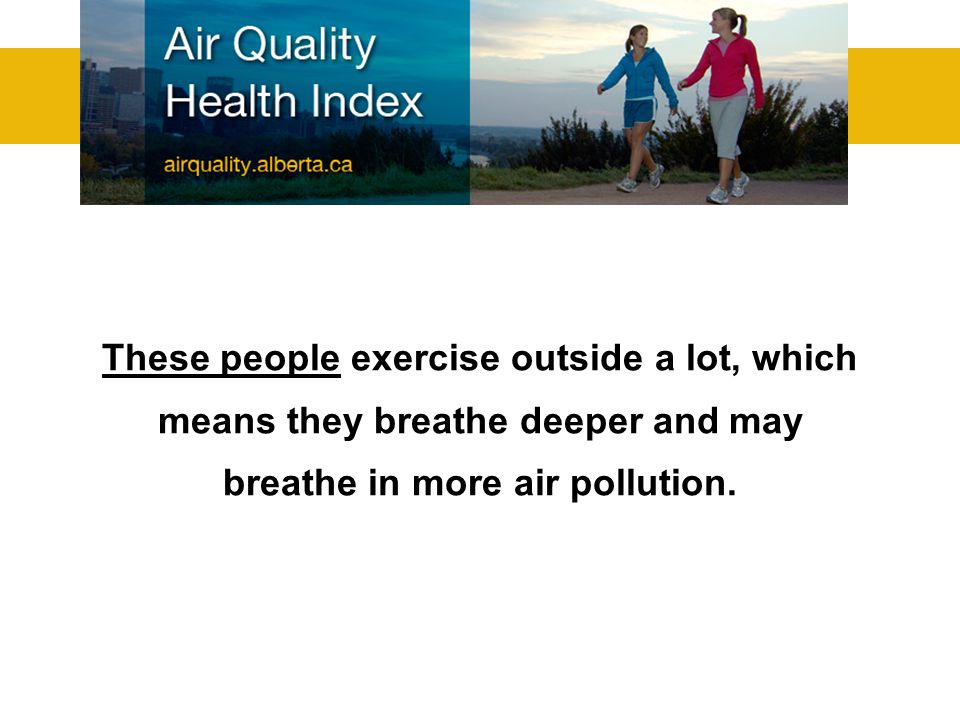 Air Quality Health Index
airquality.alberta.ca

These people exercise outside a lot, which means they breathe deeper and may breathe in more air pollution.